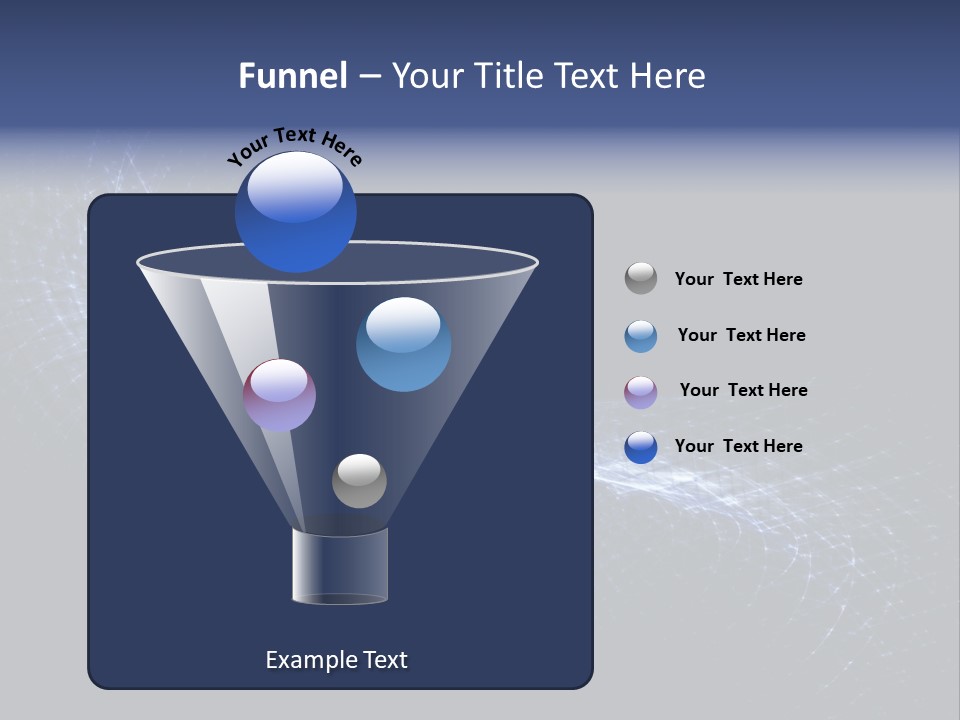 Funnel – Your Title Text Here

Your Text Here

Your  Text Here

Your  Text Here

Your  Text Here

Your  Text Here

Example Text